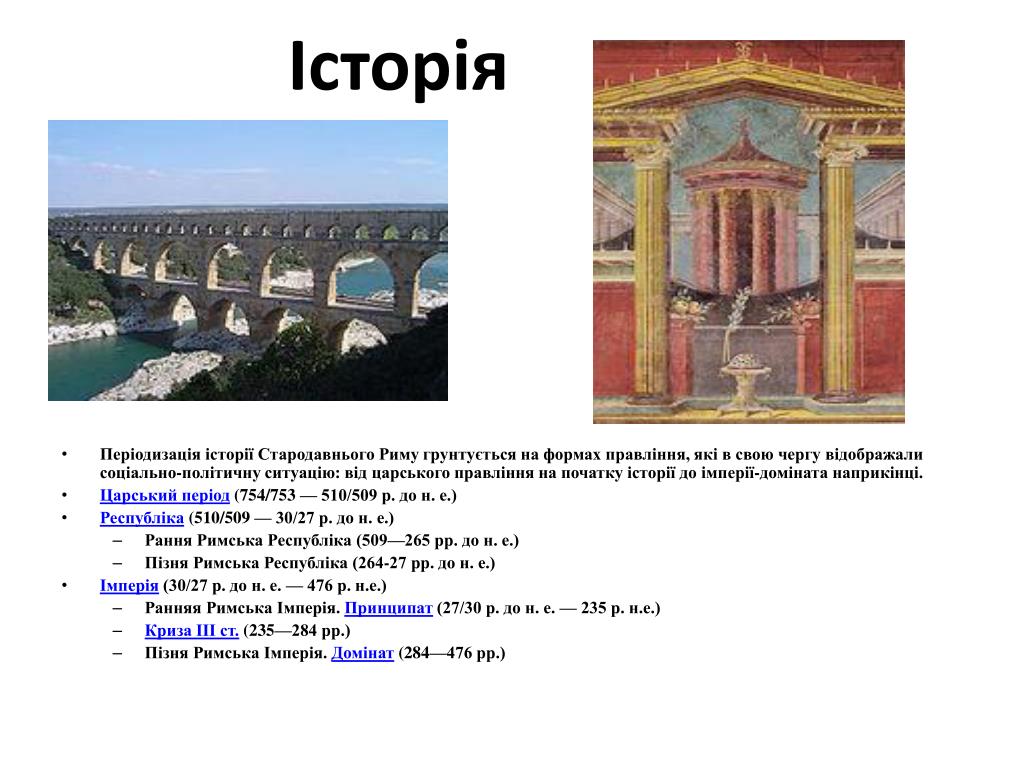 Історія

• Періодизація історії Стародавнього Риму грунтується на формах правління, які в свою чергу відображали соціально-політичну ситуацію: від царського правління на початку історії до імперії-доміната наприкінці.
• Царський період (754/753 — 510/509 р. до н. е.)
• Республіка (510/509 — 30/27 р. до н. е.)
– Рання Римська Республіка (509—265 рр. до н. е.)
– Пізня Римська Республіка (264-27 рр. до н. е.)
• Імперія (30/27 р. до н. е. — 476 р. н.е.)
– Ранняя Римська Імперія. Принципат (27/30 р. до н. е. — 235 р. н.е.)
– Криза III ст. (235—284 рр.)
– Пізня Римська Імперія. Домінат (284—476 рр.)